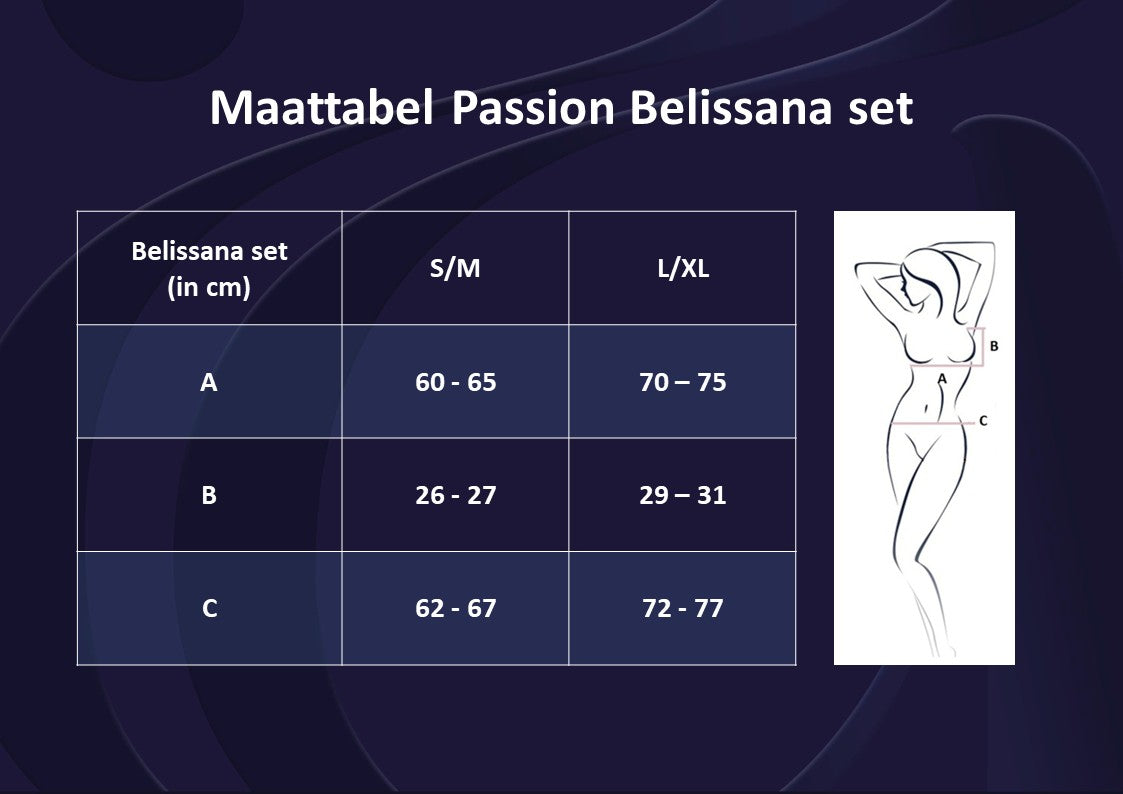 Maattabel Passion Belissana set

| Belissana set (in cm) | S/M | L/XL |
|---|---|---|
| A | 60 - 65 | 70 – 75 |
| B | 26 - 27 | 29 – 31 |
| C | 62 - 67 | 72 - 77 |

B
A
C